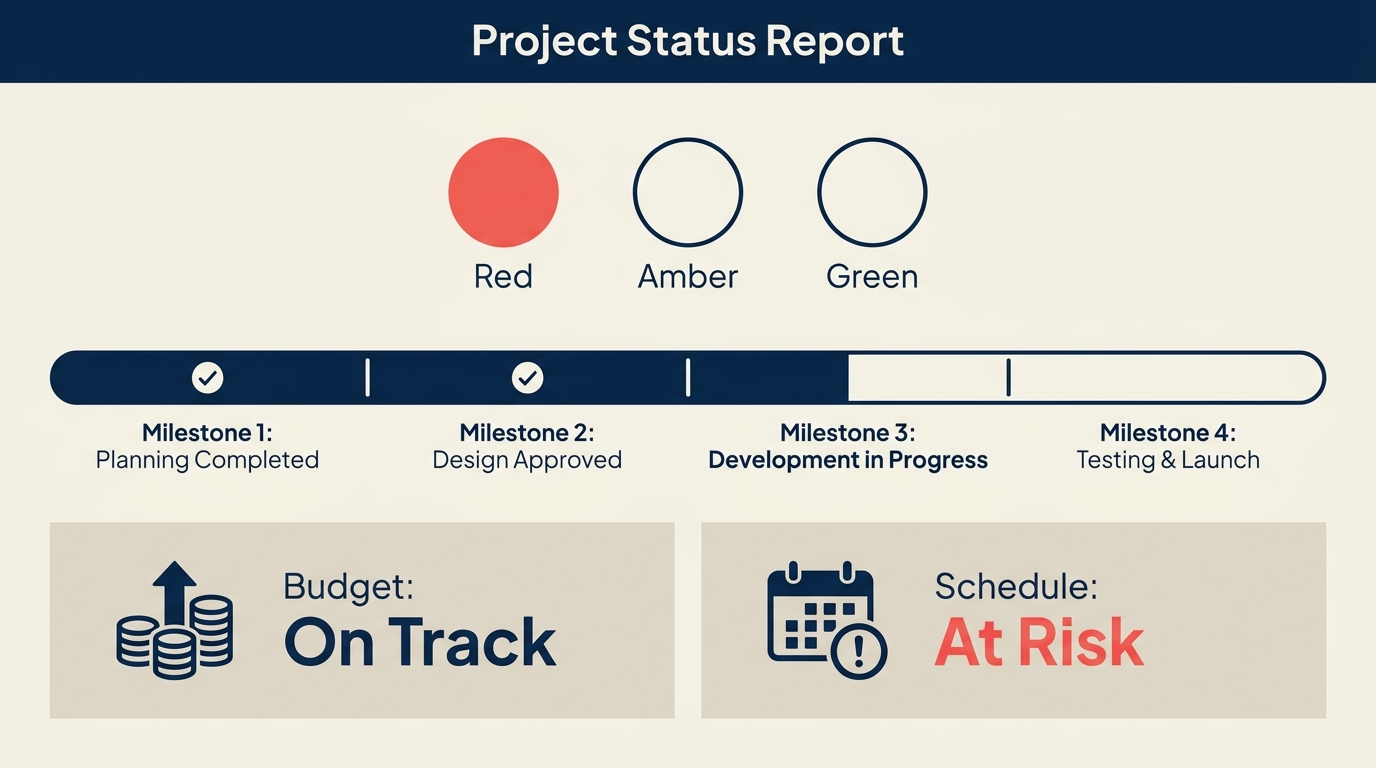 Project Status Report

Red
Amber
Green

Milestone 1:
Planning Completed

Milestone 2:
Design Approved

Milestone 3:
Development in Progress

Milestone 4:
Testing & Launch

Budget:
On Track

Schedule:
At Risk